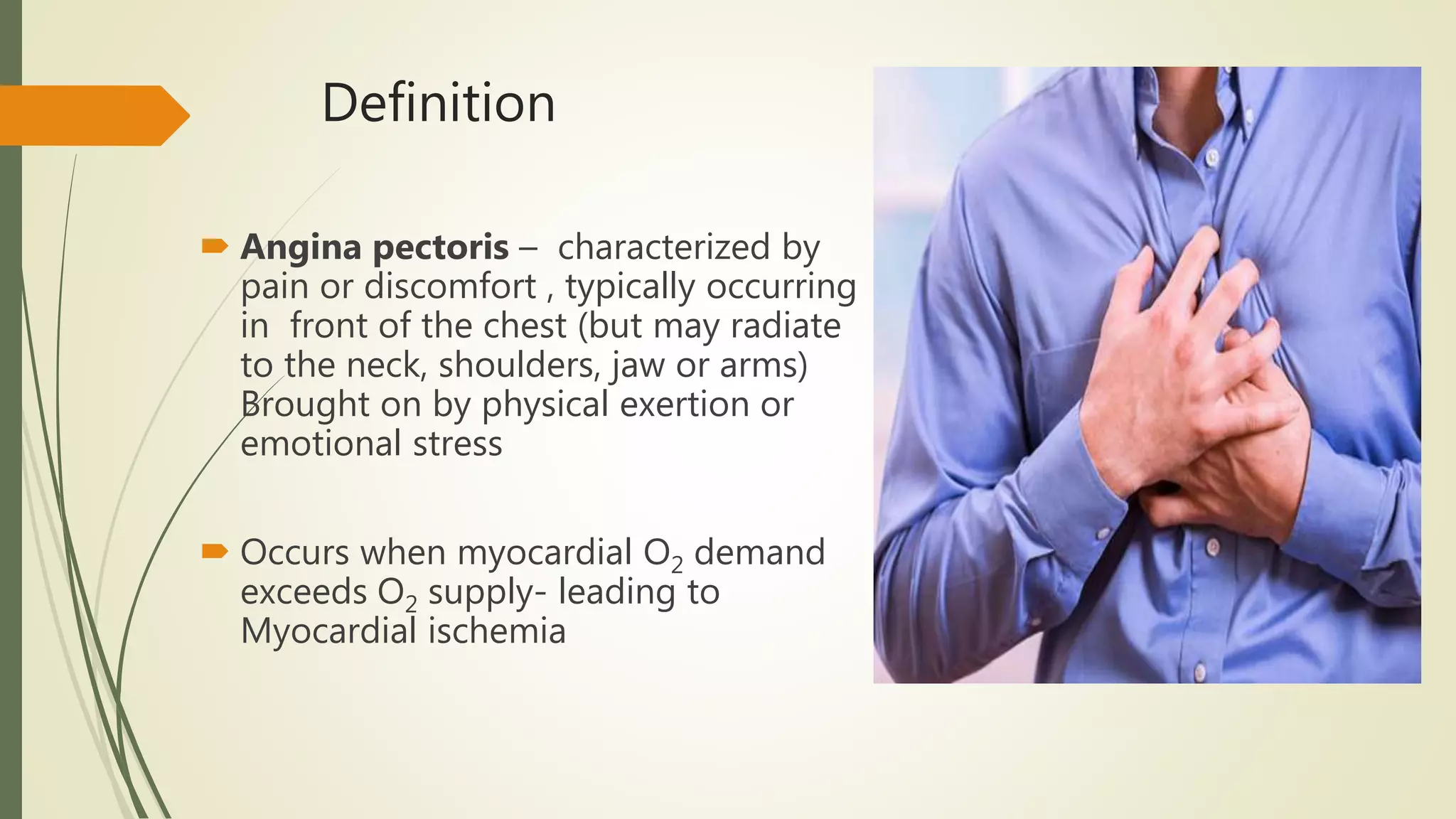 Definition

Angina pectoris – characterized by pain or discomfort , typically occurring in front of the chest (but may radiate to the neck, shoulders, jaw or arms) Brought on by physical exertion or emotional stress

Occurs when myocardial $O_2$ demand exceeds $O_2$ supply- leading to Myocardial ischemia